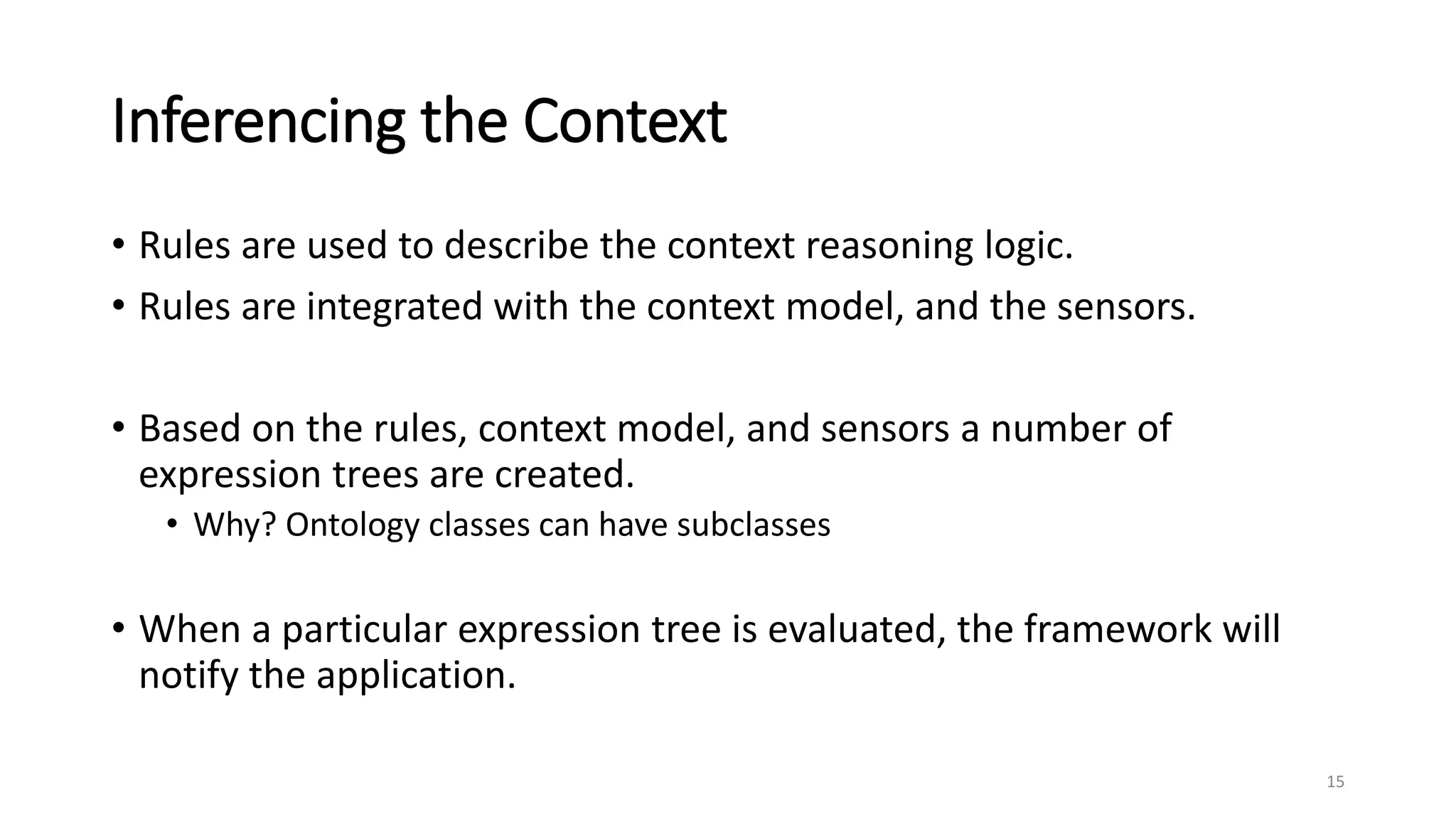 Inferencing the Context

• Rules are used to describe the context reasoning logic.
• Rules are integrated with the context model, and the sensors.

• Based on the rules, context model, and sensors a number of expression trees are created.
  • Why? Ontology classes can have subclasses

• When a particular expression tree is evaluated, the framework will notify the application.

15